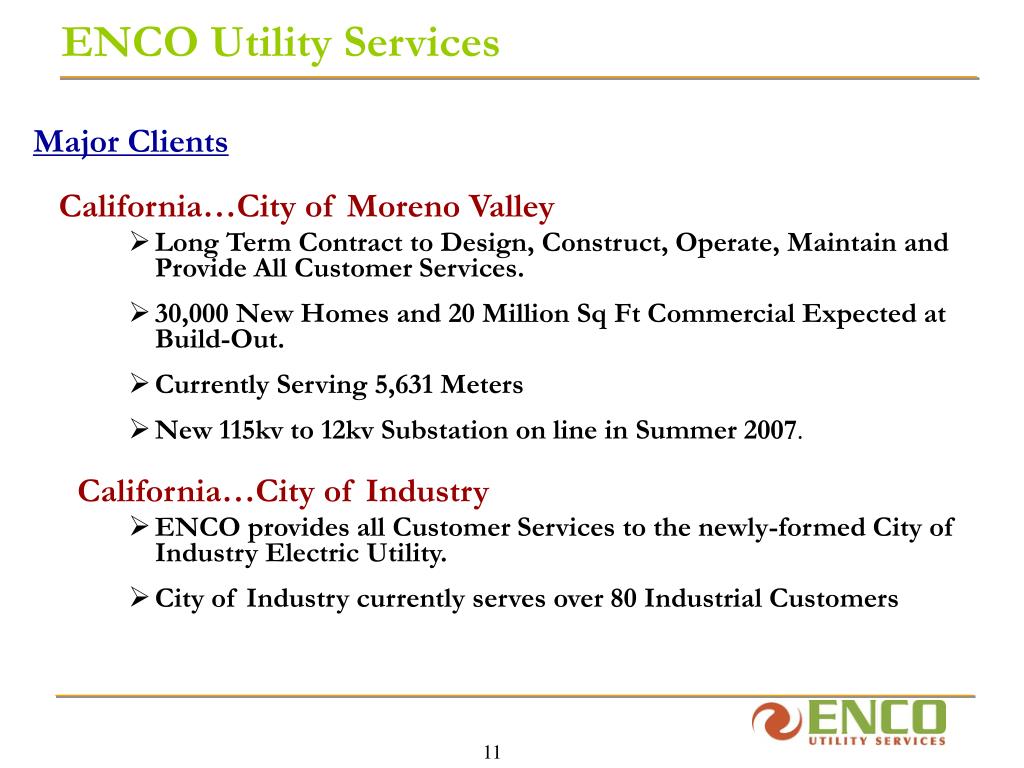 ENCO Utility Services

Major Clients

California…City of Moreno Valley

➢ Long Term Contract to Design, Construct, Operate, Maintain and Provide All Customer Services.

➢ 30,000 New Homes and 20 Million Sq Ft Commercial Expected at Build-Out.

➢ Currently Serving 5,631 Meters

➢ New 115kv to 12kv Substation on line in Summer 2007.

California…City of Industry

➢ ENCO provides all Customer Services to the newly-formed City of Industry Electric Utility.

➢ City of Industry currently serves over 80 Industrial Customers

ENCO
UTILITY SERVICES

11